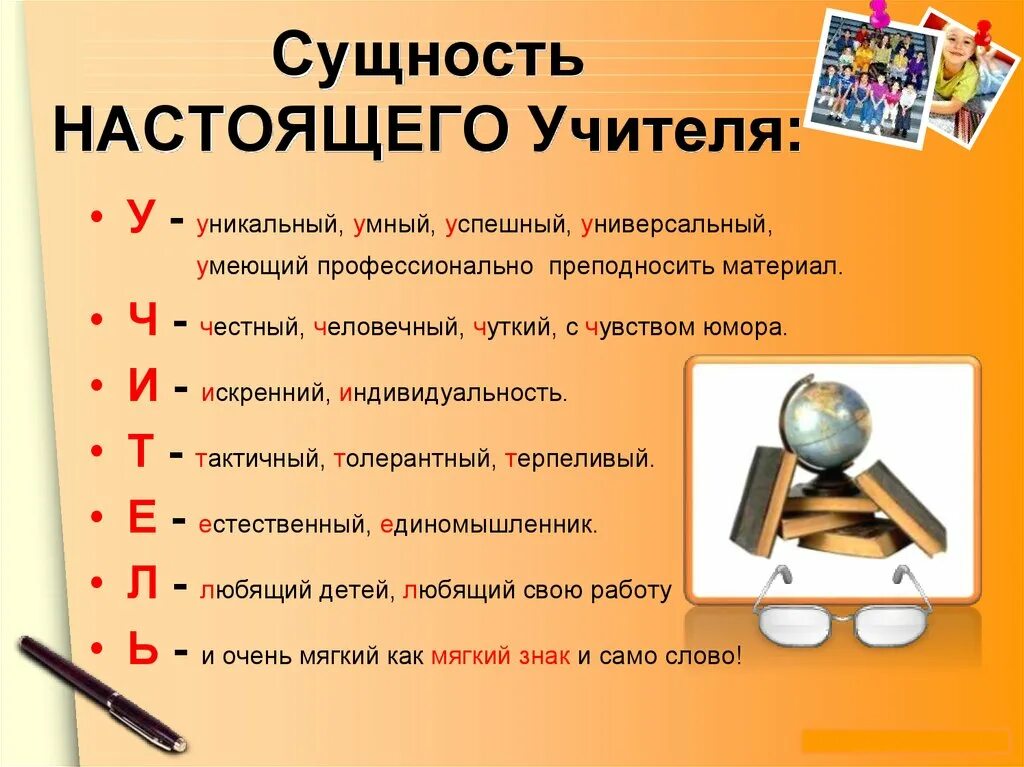 Сущность НАСТОЯЩЕГО Учителя:

• У - уникальный, умный, успешный, универсальный, умеющий профессионально преподносить материал.

• Ч - честный, человечный, чуткий, с чувством юмора.

• И - искренний, индивидуальность.

• Т - тактичный, толерантный, терпеливый.

• Е - естественный, единомышленник.

• Л - любящий детей, любящий свою работу

• Ь - и очень мягкий как мягкий знак и само слово!